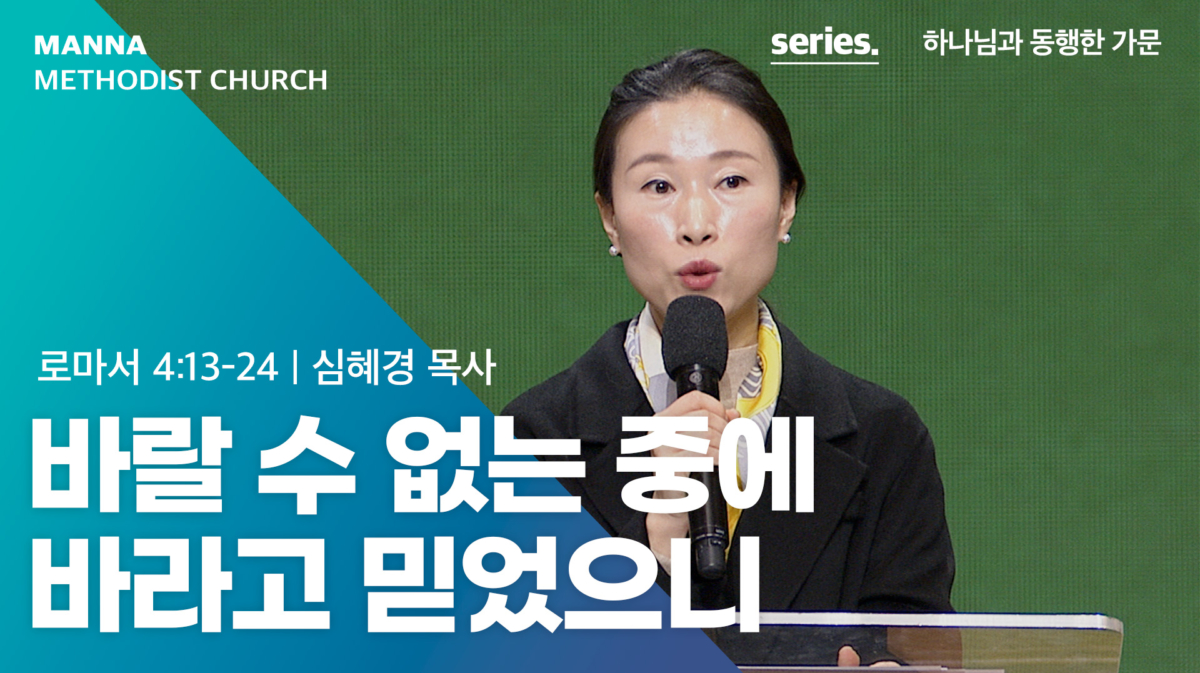 MANNA
METHODIST CHURCH

series.

하나님과 동행한 가문

로마서 4:13-24 | 심혜경 목사

바랄 수 없는 중에
바라고 믿었으니